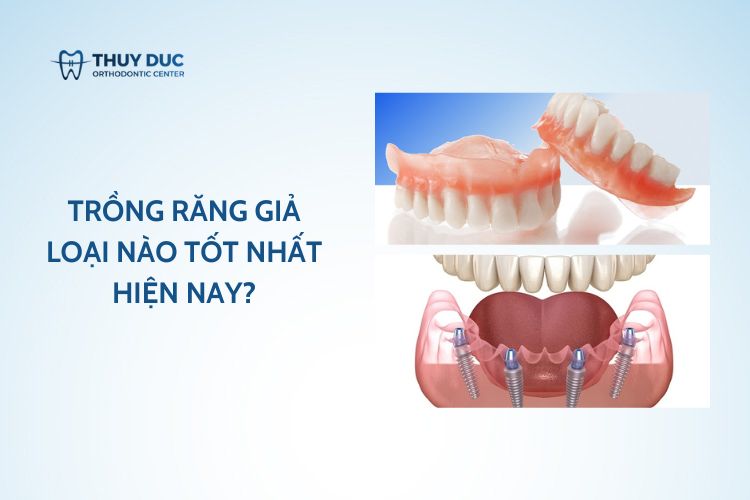 THUY DUC
ORTHODONTIC CENTER

TRỒNG RĂNG GIẢ LOẠI NÀO TỐT NHẤT HIỆN NAY?